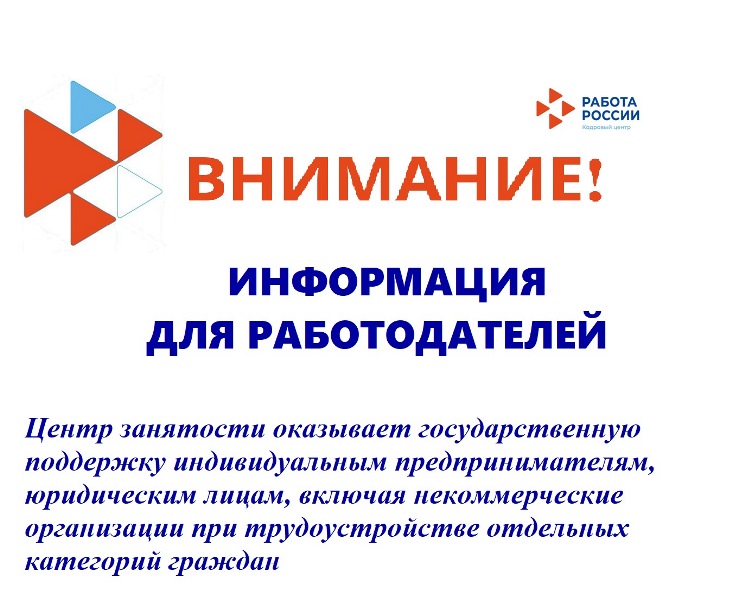 РАБОТА
РОССИИ
Кадровый центр

ВНИМАНИЕ!

ИНФОРМАЦИЯ
ДЛЯ РАБОТОДАТЕЛЕЙ

Центр занятости оказывает государственную поддержку индивидуальным предпринимателям, юридическим лицам, включая некоммерческие организации при трудоустройстве отдельных категорий граждан